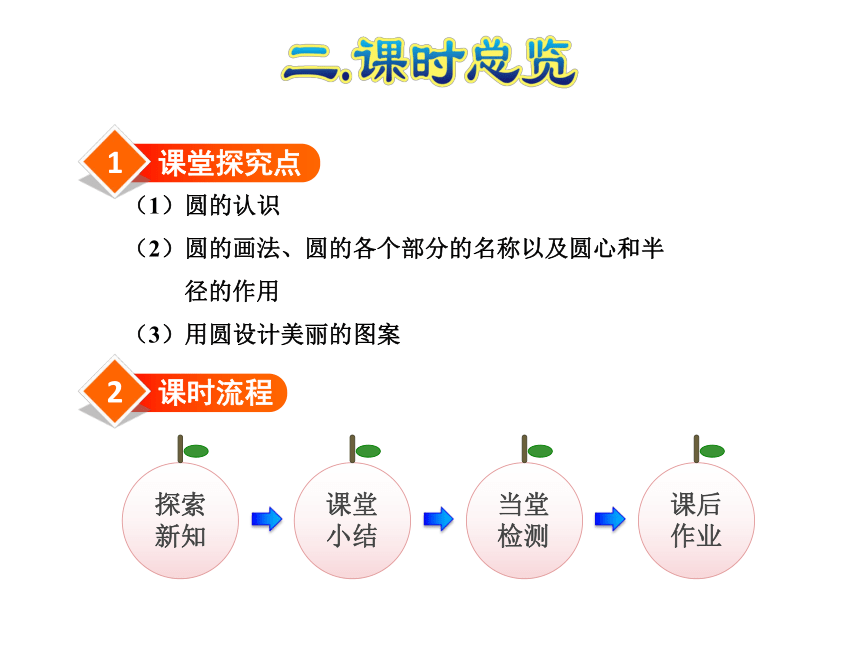 二.课时总览

1 课堂探究点

（1）圆的认识

（2）圆的画法、圆的各个部分的名称以及圆心和半径的作用

（3）用圆设计美丽的图案

2 课时流程

探索新知

课堂小结

当堂检测

课后作业